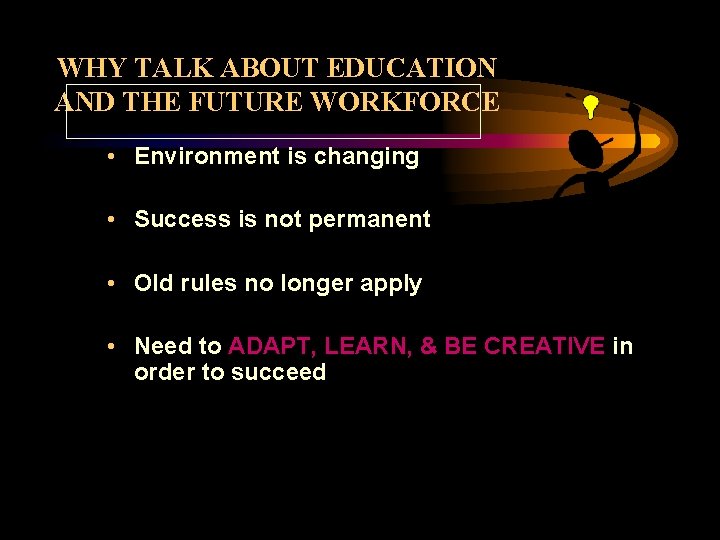 WHY TALK ABOUT EDUCATION AND THE FUTURE WORKFORCE

• Environment is changing

• Success is not permanent

• Old rules no longer apply

• Need to ADAPT, LEARN, & BE CREATIVE in order to succeed